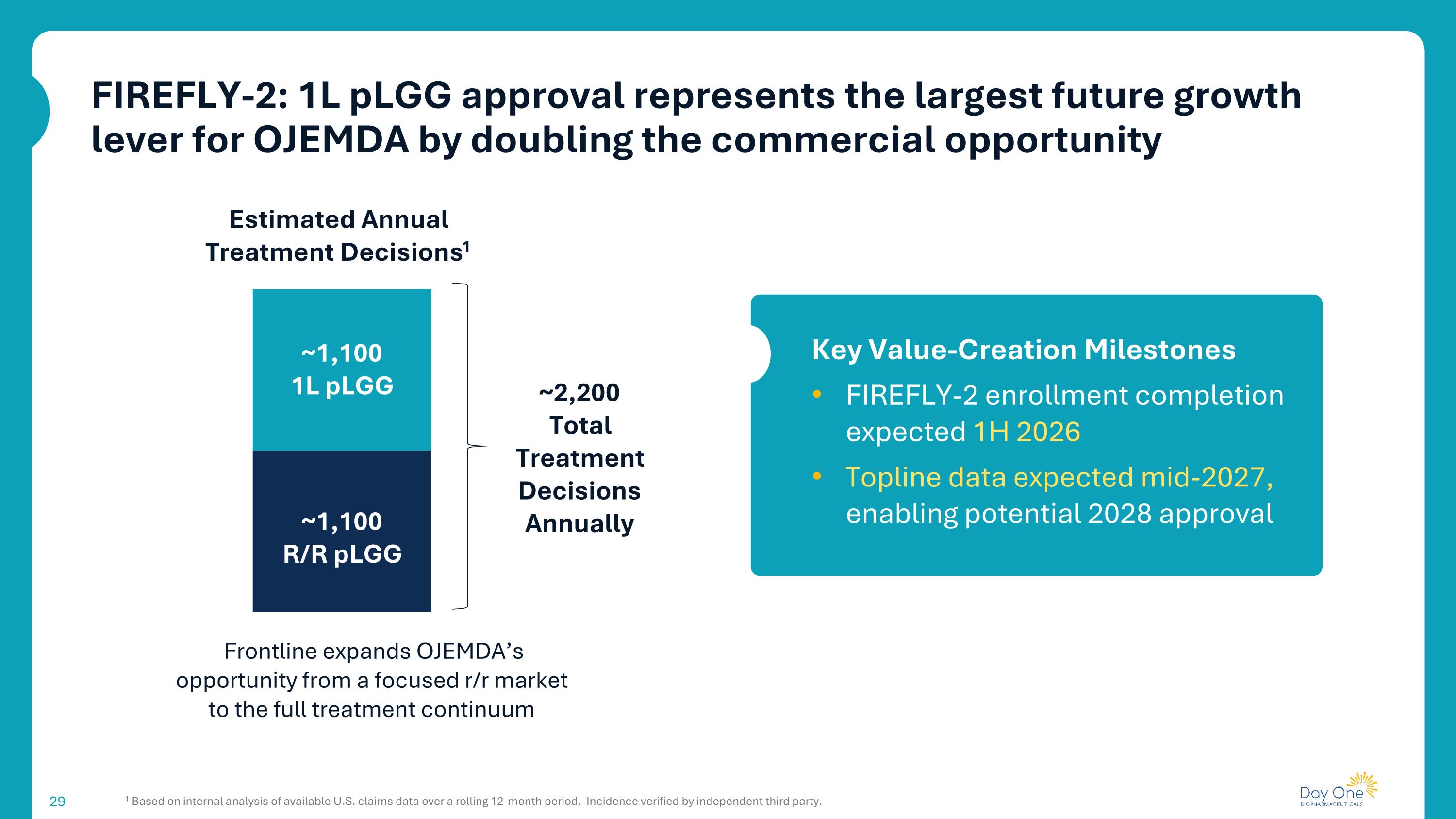 FIREFLY-2: 1L pLGG approval represents the largest future growth lever for OJEMDA by doubling the commercial opportunity

Estimated Annual Treatment Decisions$^1$

~1,100
1L pLGG

~1,100
R/R pLGG

~2,200
Total
Treatment
Decisions
Annually

Frontline expands OJEMDA's opportunity from a focused r/r market to the full treatment continuum

Key Value-Creation Milestones

• FIREFLY-2 enrollment completion expected 1H 2026

• Topline data expected mid-2027, enabling potential 2028 approval

29

$^1$ Based on internal analysis of available U.S. claims data over a rolling 12-month period. Incidence verified by independent third party.

Day One
BIOPHARMACEUTICALS